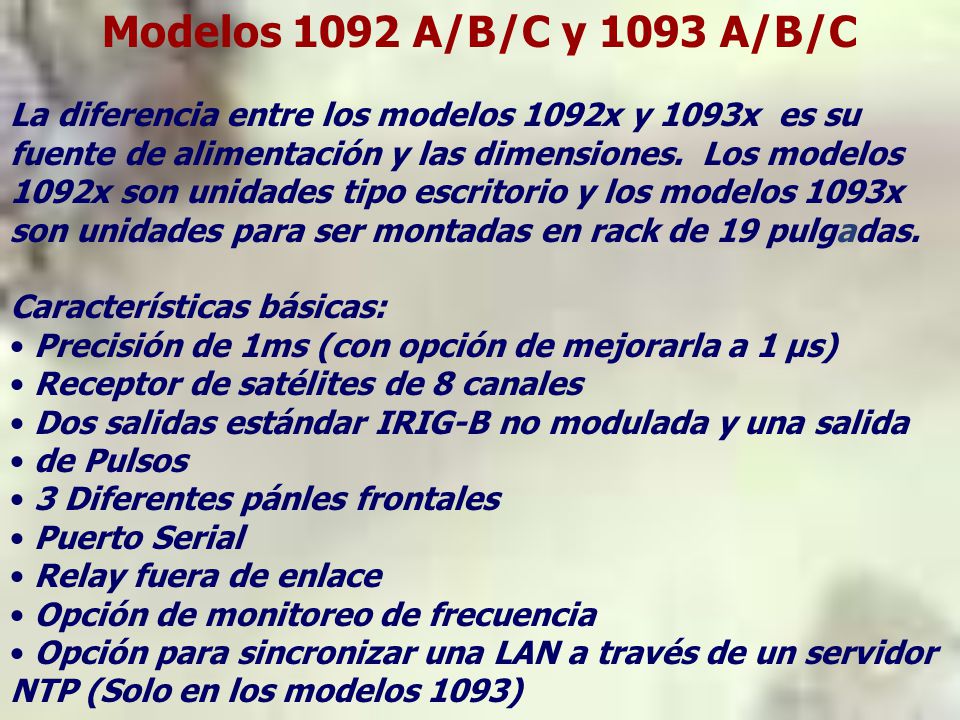 Modelos 1092 A/B/C y 1093 A/B/C

La diferencia entre los modelos 1092x y 1093x es su fuente de alimentación y las dimensiones. Los modelos 1092x son unidades tipo escritorio y los modelos 1093x son unidades para ser montadas en rack de 19 pulgadas.

Características básicas:
• Precisión de 1ms (con opción de mejorarla a 1 µs)
• Receptor de satélites de 8 canales
• Dos salidas estándar IRIG-B no modulada y una salida
• de Pulsos
• 3 Diferentes pánles frontales
• Puerto Serial
• Relay fuera de enlace
• Opción de monitoreo de frecuencia
• Opción para sincronizar una LAN a través de un servidor NTP (Solo en los modelos 1093)